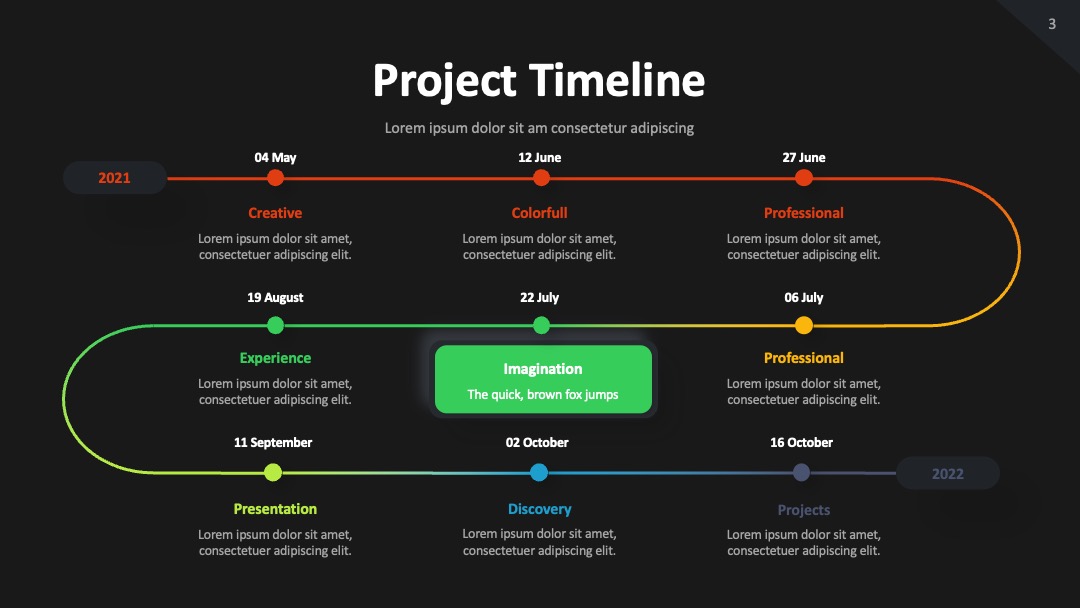 3

Project Timeline

Lorem ipsum dolor sit am consectetur adipiscing

2021

04 May

Creative

Lorem ipsum dolor sit amet, consectetuer adipiscing elit.

12 June

Colorfull

Lorem ipsum dolor sit amet, consectetuer adipiscing elit.

27 June

Professional

Lorem ipsum dolor sit amet, consectetuer adipiscing elit.

19 August

Experience

Lorem ipsum dolor sit amet, consectetuer adipiscing elit.

22 July

Imagination

The quick, brown fox jumps

06 July

Professional

Lorem ipsum dolor sit amet, consectetuer adipiscing elit.

11 September

Presentation

Lorem ipsum dolor sit amet, consectetuer adipiscing elit.

02 October

Discovery

Lorem ipsum dolor sit amet, consectetuer adipiscing elit.

16 October

Projects

Lorem ipsum dolor sit amet, consectetuer adipiscing elit.

2022